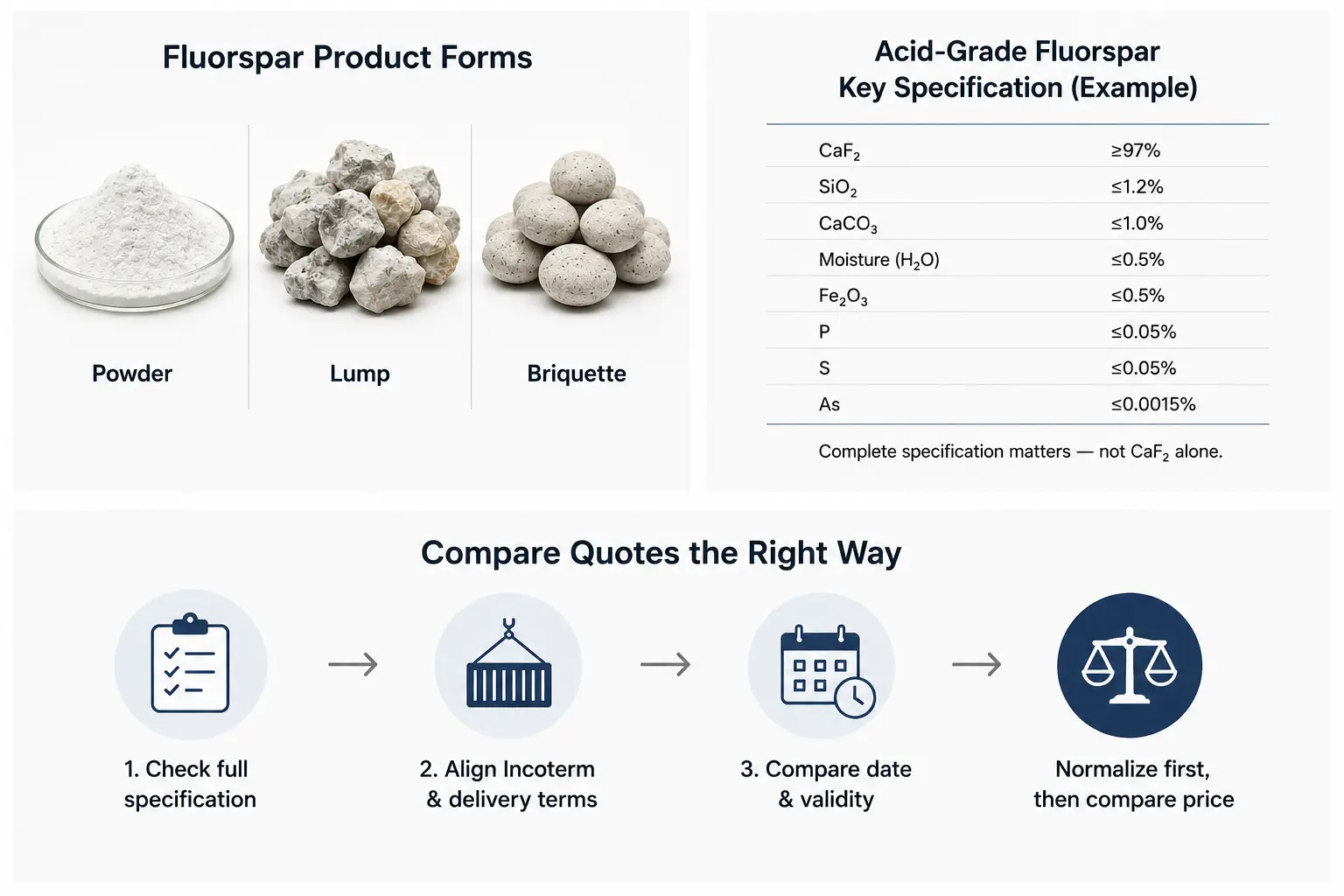 Fluorspar Product Forms

Powder

Lump

Briquette

Acid-Grade Fluorspar
Key Specification (Example)

| | |
|---|---|
| $CaF_2$ | ≥97% |
| $SiO_2$ | ≤1.2% |
| $CaCO_3$ | ≤1.0% |
| Moisture ($H_2O$) | ≤0.5% |
| $Fe_2O_3$ | ≤0.5% |
| P | ≤0.05% |
| S | ≤0.05% |
| As | ≤0.0015% |

Complete specification matters — not $CaF_2$ alone.

Compare Quotes the Right Way

1. Check full specification

2. Align Incoterm & delivery terms

3. Compare date & validity

Normalize first, then compare price